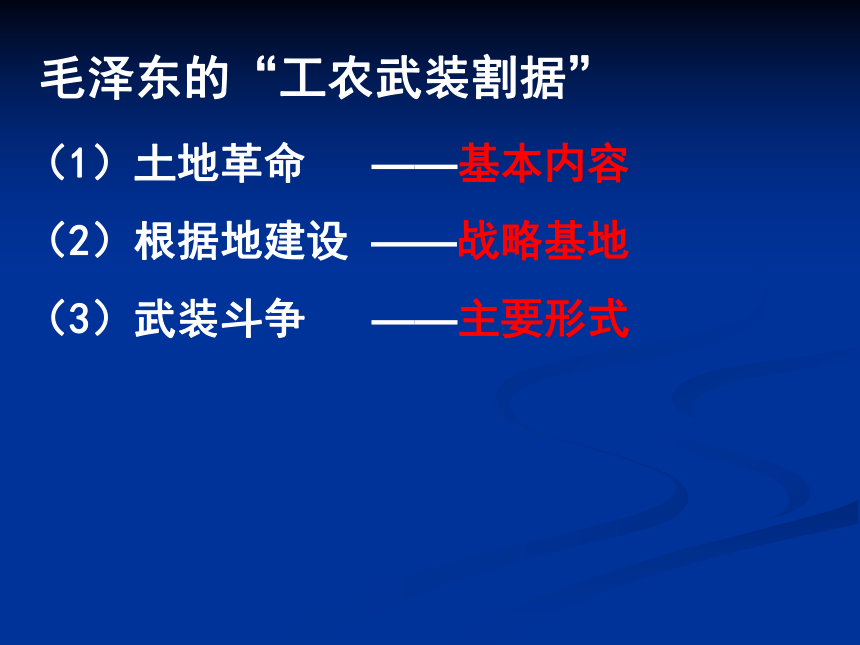 毛泽东的“工农武装割据”

（1）土地革命　——基本内容

（2）根据地建设 ——战略基地

（3）武装斗争　——主要形式